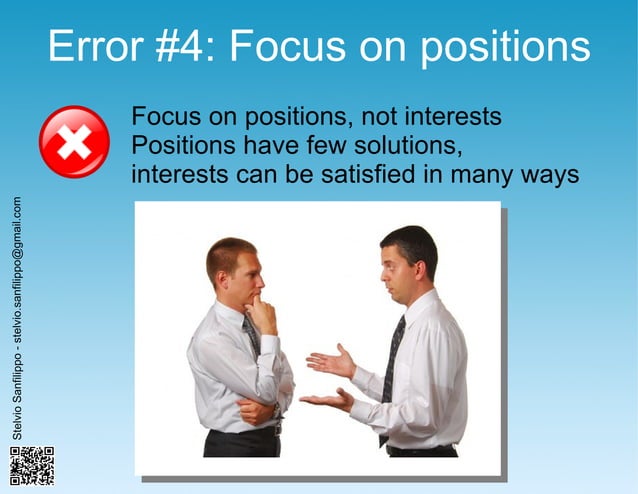 Error #4: Focus on positions

Focus on positions, not interests
Positions have few solutions, interests can be satisfied in many ways

Stelvio Sanfilippo - stelvio.sanfilippo@gmail.com